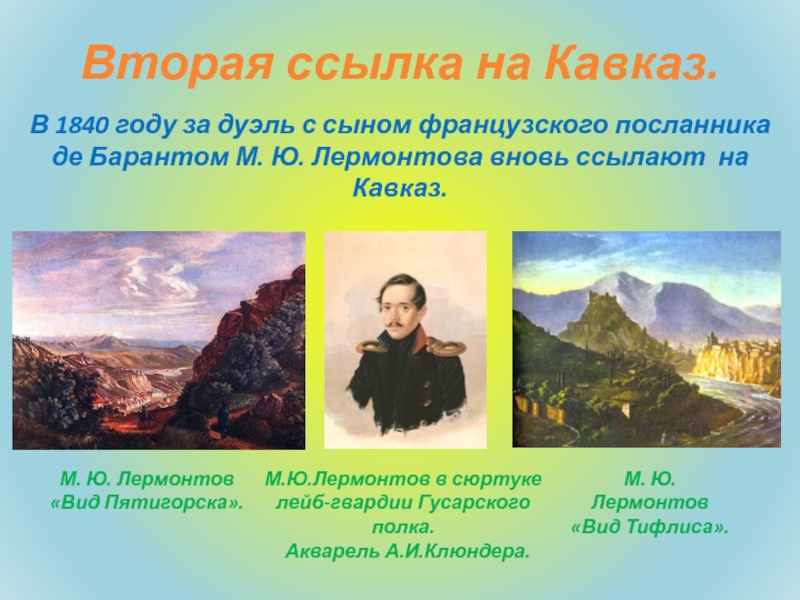 Вторая ссылка на Кавказ.

В 1840 году за дуэль с сыном французского посланника де Барантом М. Ю. Лермонтова вновь ссылают на Кавказ.

М. Ю. Лермонтов «Вид Пятигорска».

М.Ю.Лермонтов в сюртуке лейб-гвардии Гусарского полка.
Акварель А.И.Клюндера.

М. Ю. Лермонтов «Вид Тифлиса».